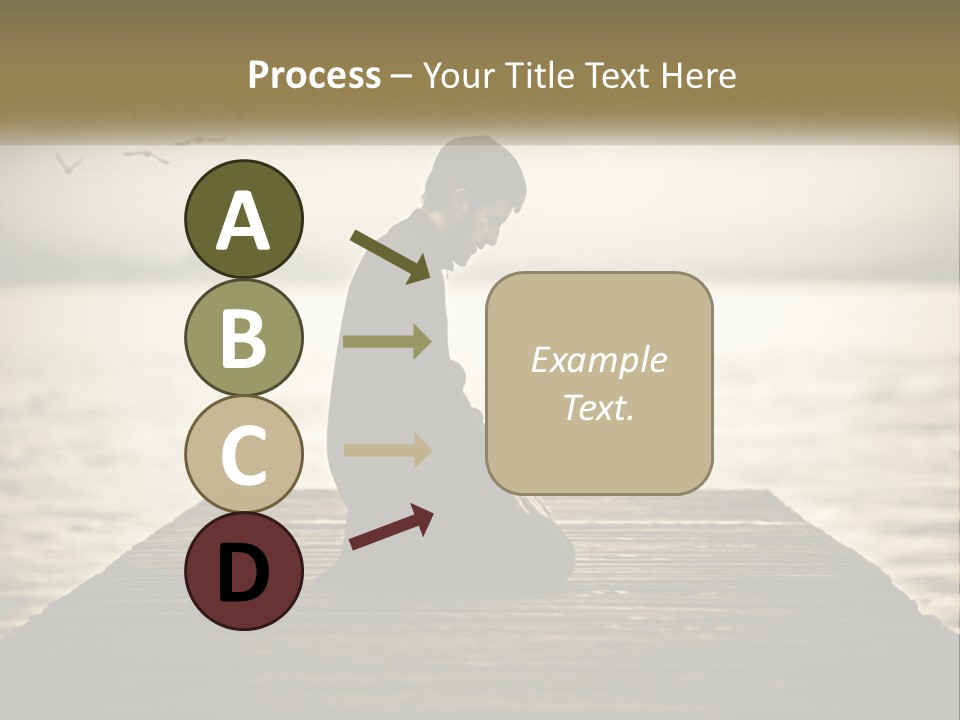 Process – Your Title Text Here

A

B

C

D

Example Text.